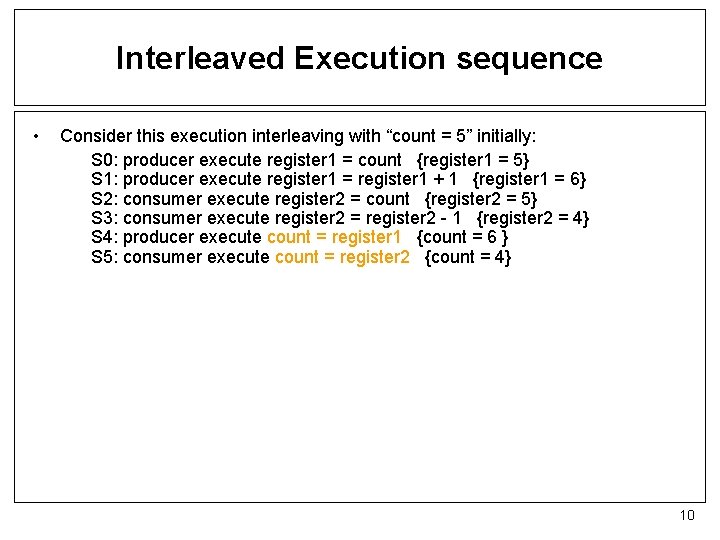 Interleaved Execution sequence

• Consider this execution interleaving with “count = 5” initially:

S0: producer execute register1 = count {register1 = 5}
S1: producer execute register1 = register1 + 1 {register1 = 6}
S2: consumer execute register2 = count {register2 = 5}
S3: consumer execute register2 = register2 - 1 {register2 = 4}
S4: producer execute count = register1 {count = 6 }
S5: consumer execute count = register2 {count = 4}

10